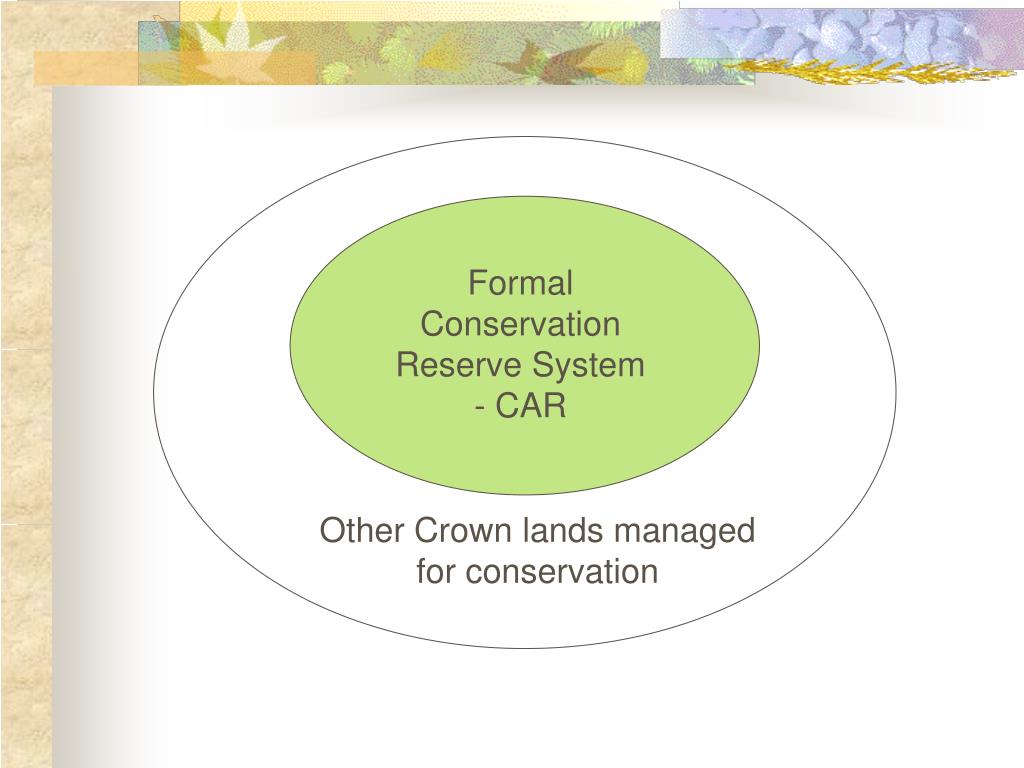 Formal Conservation Reserve System - CAR

Other Crown lands managed for conservation